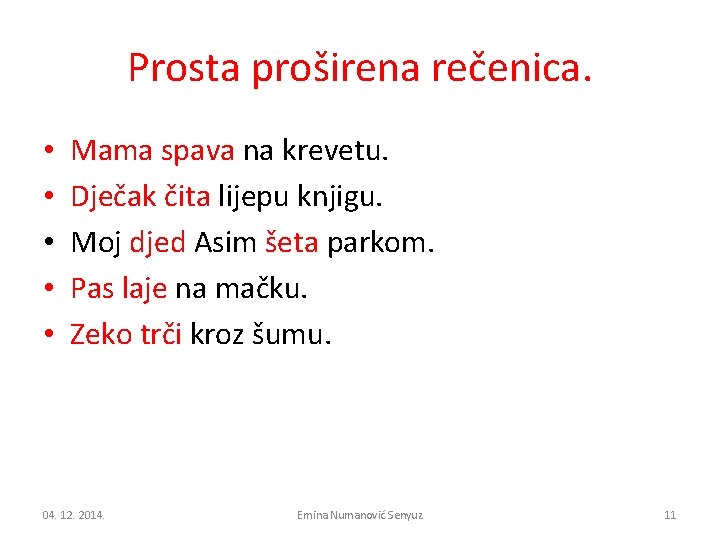 Prosta proširena rečenica.

• Mama spava na krevetu.
• Dječak čita lijepu knjigu.
• Moj djed Asim šeta parkom.
• Pas laje na mačku.
• Zeko trči kroz šumu.

04. 12. 2014.

Emina Numanović Senyuz

11